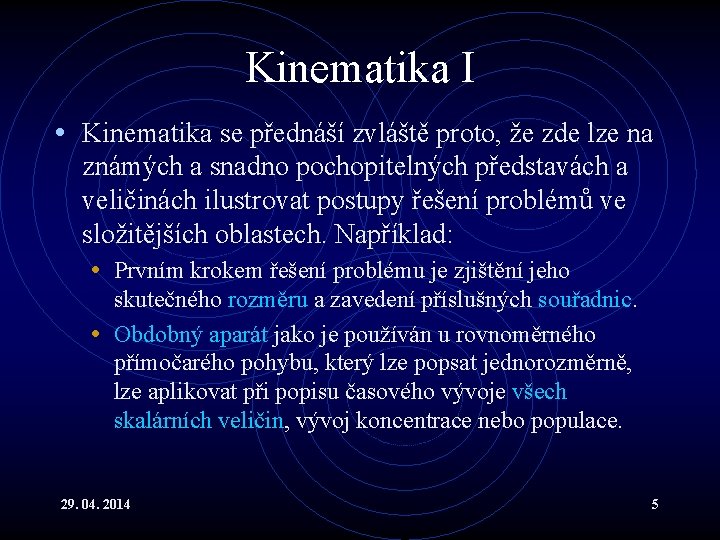 Kinematika I

• Kinematika se přednáší zvláště proto, že zde lze na známých a snadno pochopitelných představách a veličinách ilustrovat postupy řešení problémů ve složitějších oblastech. Například:

• Prvním krokem řešení problému je zjištění jeho skutečného rozměru a zavedení příslušných souřadnic.

• Obdobný aparát jako je používán u rovnoměrného přímočarého pohybu, který lze popsat jednorozměrně, lze aplikovat při popisu časového vývoje všech skalárních veličin, vývoj koncentrace nebo populace.

29. 04. 2014

5